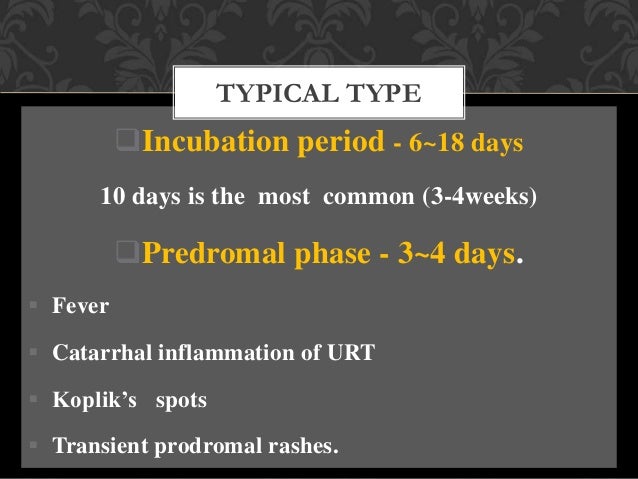 TYPICAL TYPE

❑Incubation period - 6~18 days

10 days is the most common (3-4weeks)

❑Predromal phase - 3~4 days.

▪ Fever

▪ Catarrhal inflammation of URT

▪ Koplik's spots

▪ Transient prodromal rashes.